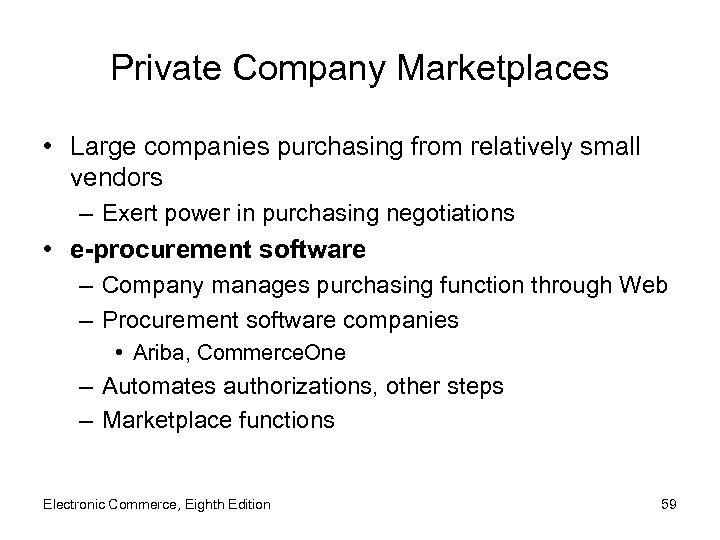 Private Company Marketplaces

• Large companies purchasing from relatively small vendors
 – Exert power in purchasing negotiations
• e-procurement software
 – Company manages purchasing function through Web
 – Procurement software companies
  • Ariba, CommerceOne
 – Automates authorizations, other steps
 – Marketplace functions

Electronic Commerce, Eighth Edition

59